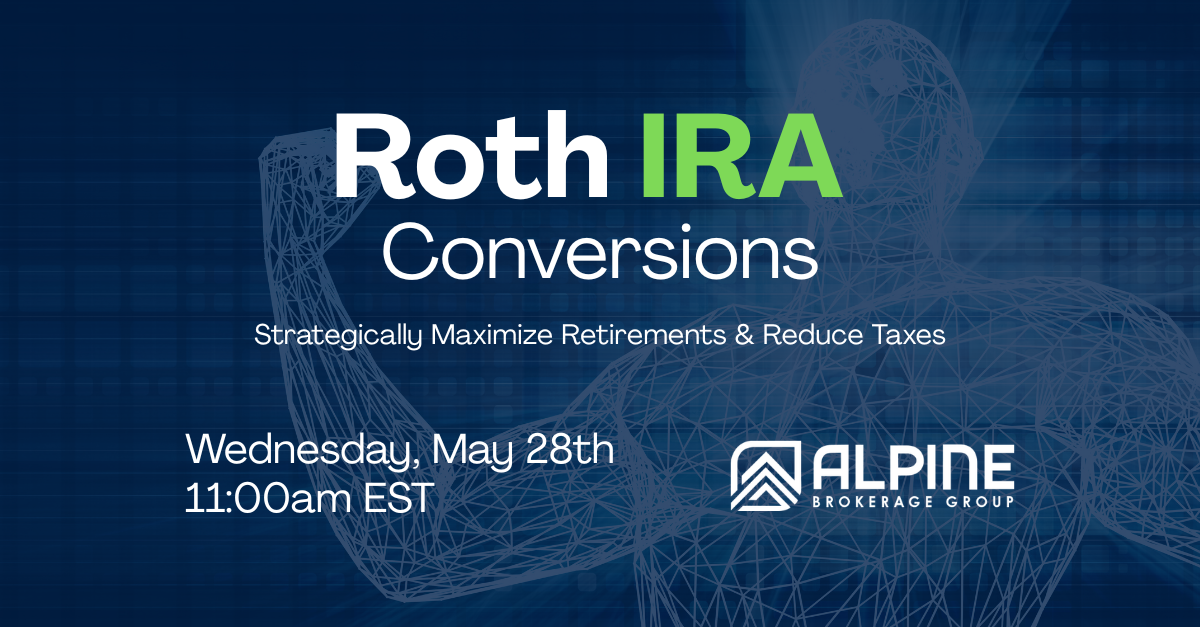 Roth IRA Conversions

Strategically Maximize Retirements & Reduce Taxes

Wednesday, May 28th
11:00am EST

ALPINE
BROKERAGE GROUP